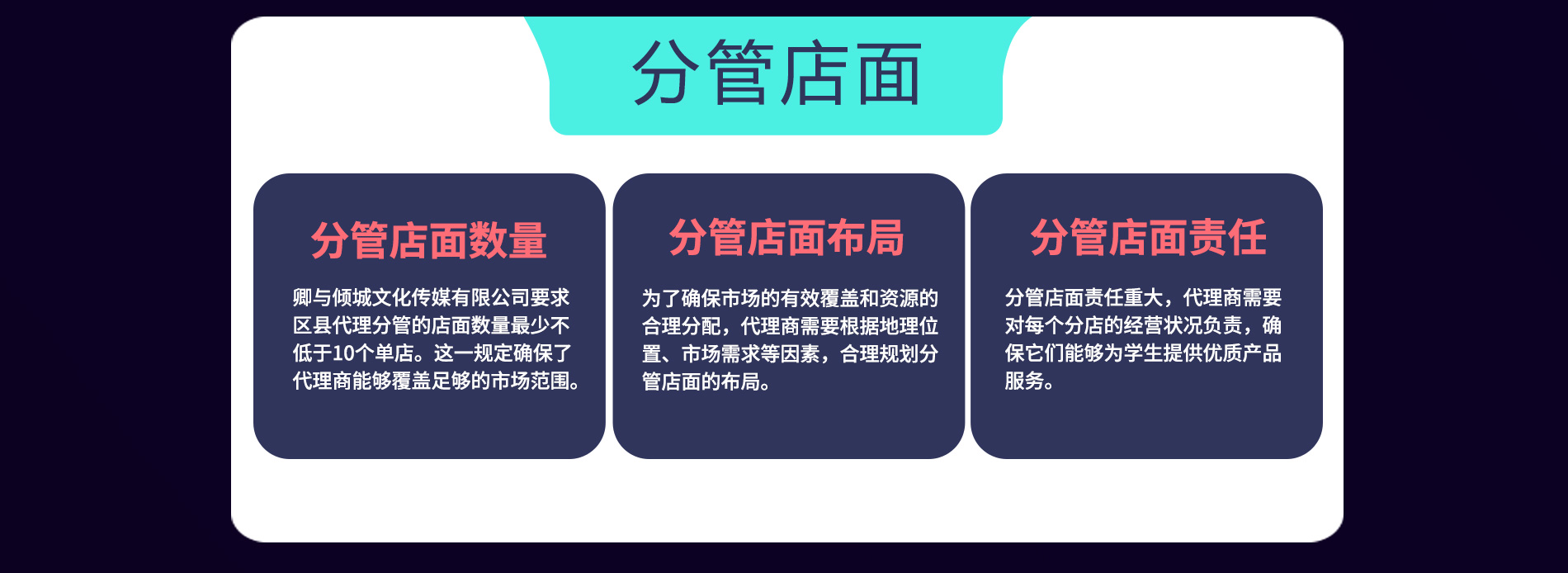 分管店面

分管店面数量

卿与倾城文化传媒有限公司要求区县代理分管的店面数量最少不低于10个单店。这一规定确保了代理商能够覆盖足够的市场范围。

分管店面布局

为了确保市场的有效覆盖和资源的合理分配，代理商需要根据地理位置、市场需求等因素，合理规划分管店面的布局。

分管店面责任

分管店面责任重大，代理商需要对每个分店的经营状况负责，确保它们能够为学生提供优质产品服务。